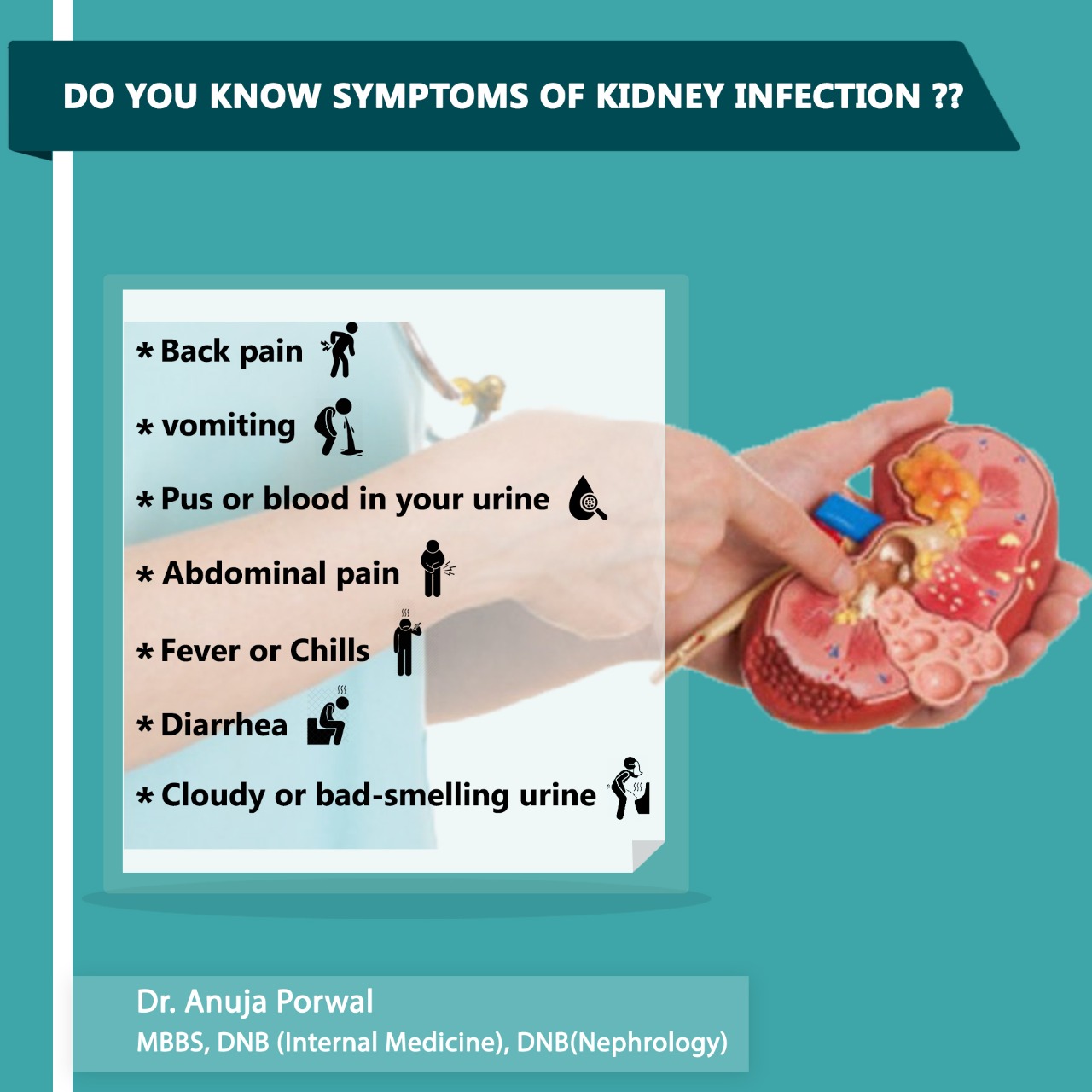 DO YOU KNOW SYMPTOMS OF KIDNEY INFECTION ??

* Back pain

* vomiting

* Pus or blood in your urine

* Abdominal pain

* Fever or Chills

* Diarrhea

* Cloudy or bad-smelling urine

Dr. Anuja Porwal
MBBS, DNB (Internal Medicine), DNB(Nephrology)